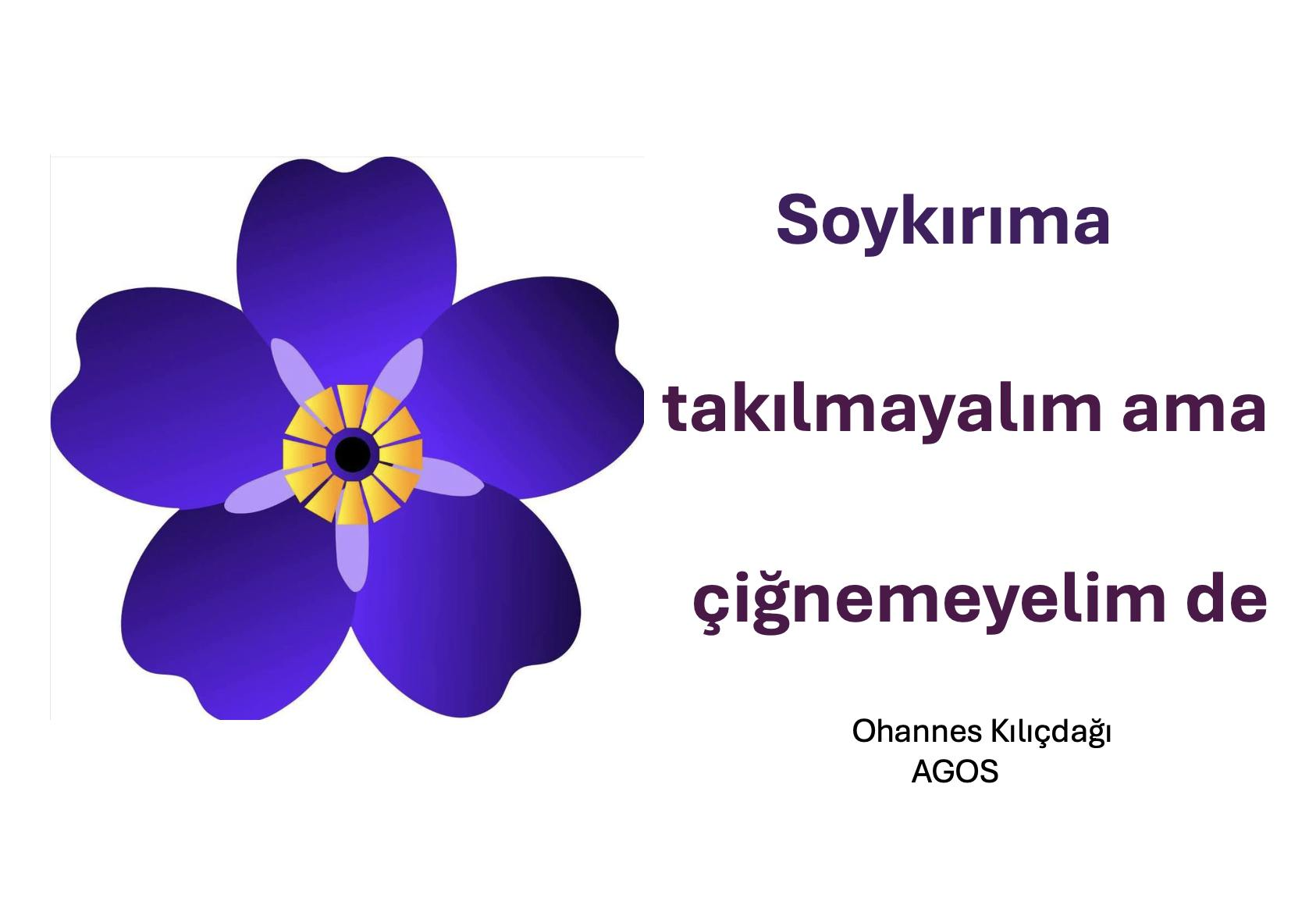 Soykırıma

takılmayalım ama

çiğnemeyelim de

Ohannes Kılıçdağı
AGOS